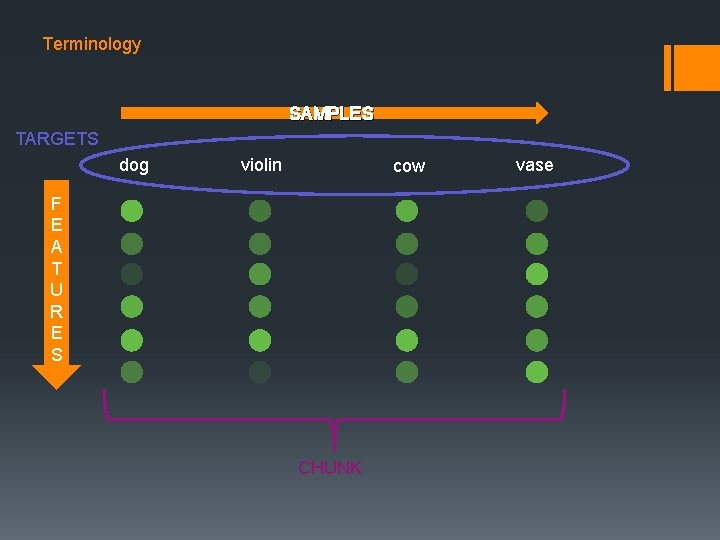 Terminology

SAMPLES

TARGETS

dog violin cow vase

FEATURES

CHUNK